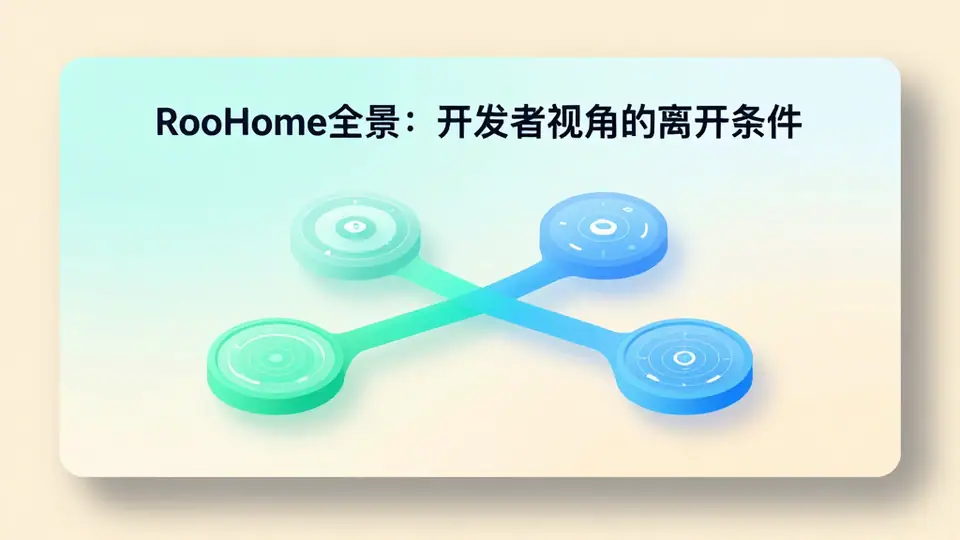 RooHome全景：开发者视角的离开条件